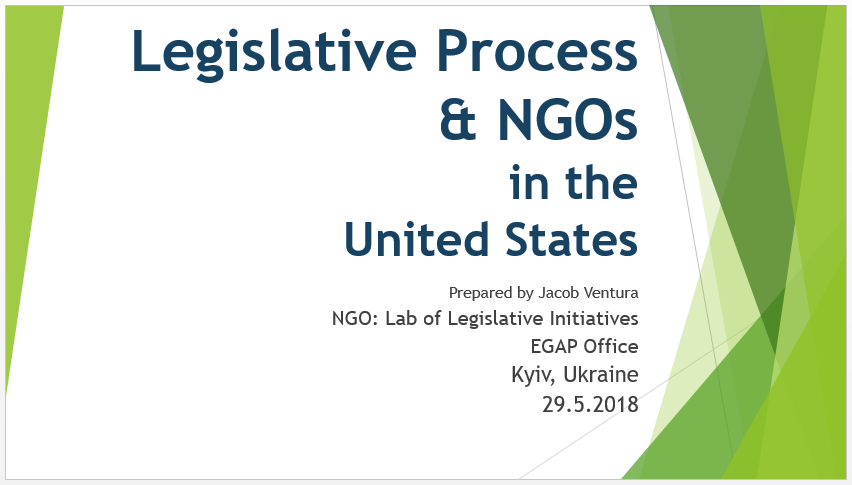 Legislative Process & NGOs in the United States

Prepared by Jacob Ventura
NGO: Lab of Legislative Initiatives
EGAP Office
Kyiv, Ukraine
29.5.2018